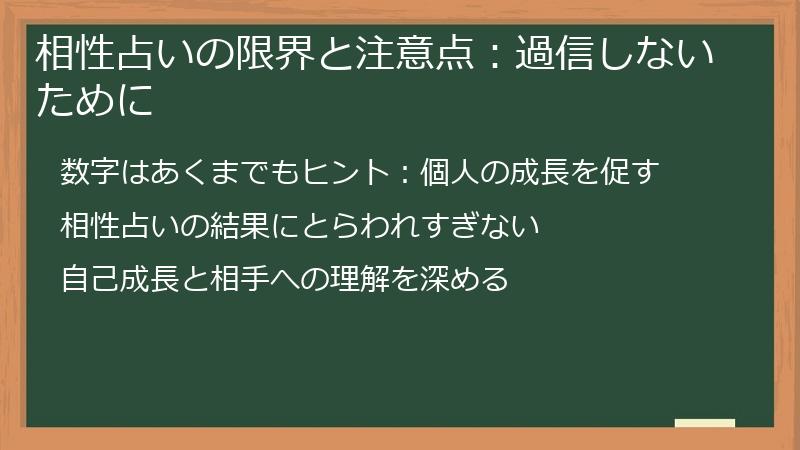 相性占いの限界と注意点：過信しないために

数字はあくまでもヒント：個人の成長を促す

相性占いの結果にとらわれすぎない

自己成長と相手への理解を深める